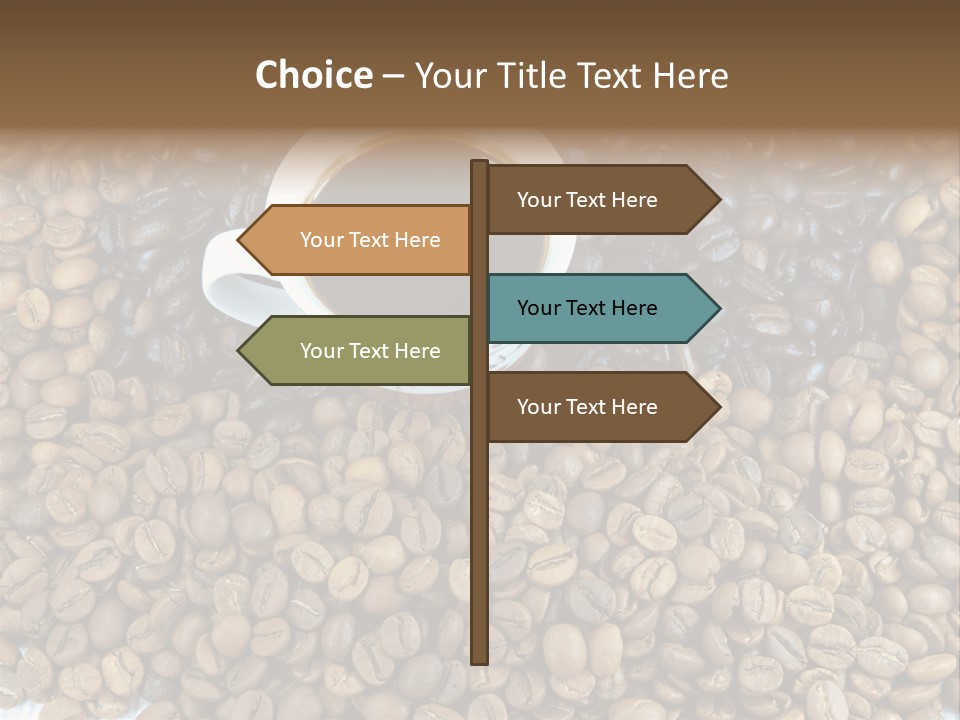 Choice – Your Title Text Here

Your Text Here

Your Text Here

Your Text Here

Your Text Here

Your Text Here